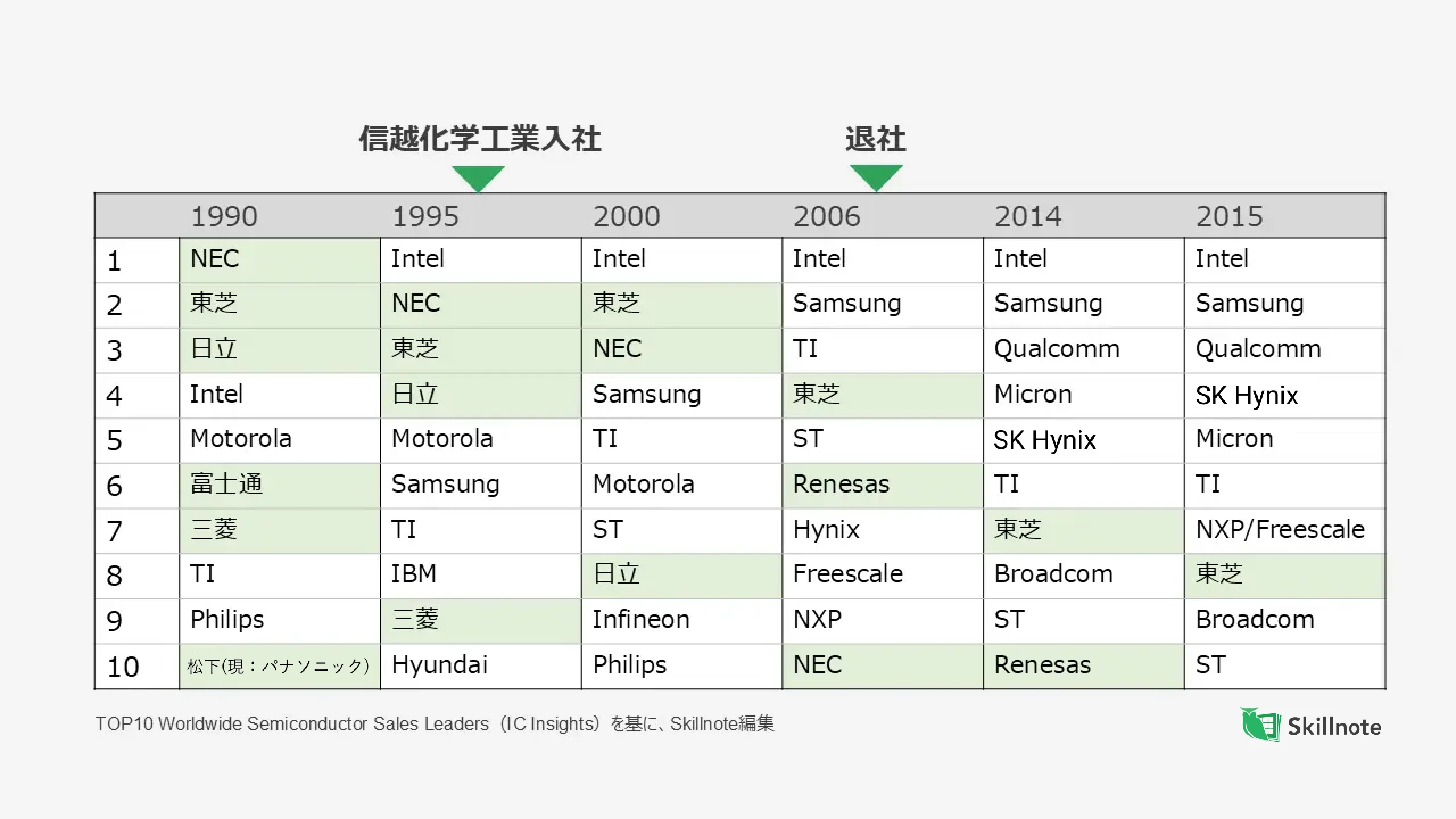 信越化学工業入社

退社

| | 1990 | 1995 | 2000 | 2006 | 2014 | 2015 |
|---|---|---|---|---|---|---|
| 1 | NEC | Intel | Intel | Intel | Intel | Intel |
| 2 | 東芝 | NEC | 東芝 | Samsung | Samsung | Samsung |
| 3 | 日立 | 東芝 | NEC | TI | Qualcomm | Qualcomm |
| 4 | Intel | 日立 | Samsung | 東芝 | Micron | SK Hynix |
| 5 | Motorola | Motorola | TI | ST | SK Hynix | Micron |
| 6 | 富士通 | Samsung | Motorola | Renesas | TI | TI |
| 7 | 三菱 | TI | ST | Hynix | 東芝 | NXP/Freescale |
| 8 | TI | IBM | 日立 | Freescale | Broadcom | 東芝 |
| 9 | Philips | 三菱 | Infineon | NXP | ST | Broadcom |
| 10 | 松下(現：パナソニック) | Hyundai | Philips | NEC | Renesas | ST |

TOP10 Worldwide Semiconductor Sales Leaders（IC Insights）を基に、Skillnote編集

Skillnote